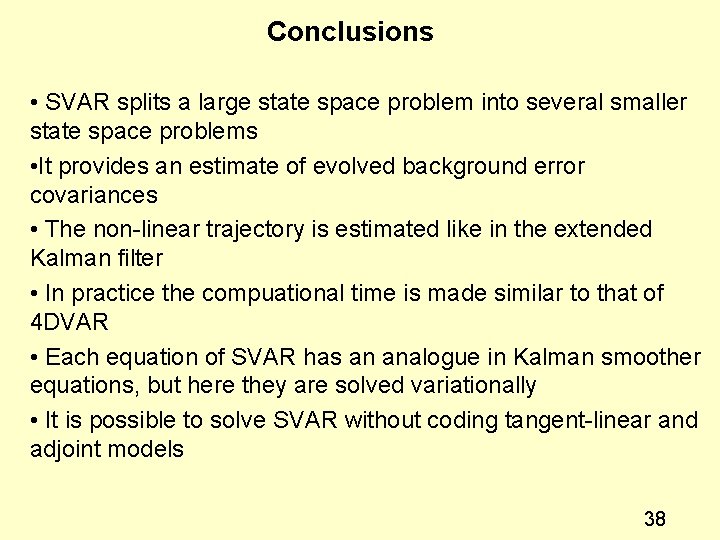 Conclusions

• SVAR splits a large state space problem into several smaller state space problems

•It provides an estimate of evolved background error covariances

• The non-linear trajectory is estimated like in the extended Kalman filter

• In practice the compuational time is made similar to that of 4DVAR

• Each equation of SVAR has an analogue in Kalman smoother equations, but here they are solved variationally

• It is possible to solve SVAR without coding tangent-linear and adjoint models

38